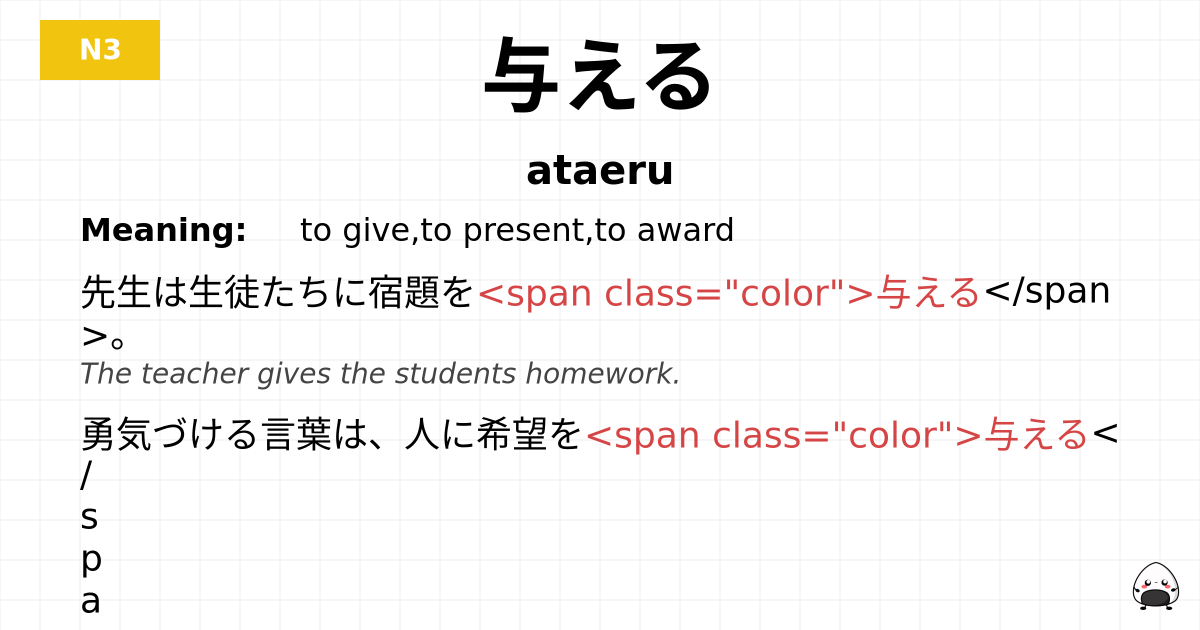 N3

与える

ataeru

Meaning: to give,to present,to award

先生は生徒たちに宿題を<span class="color">与える</span>。

The teacher gives the students homework.

勇気づける言葉は、人に希望を<span class="color">与える</
s
p
a